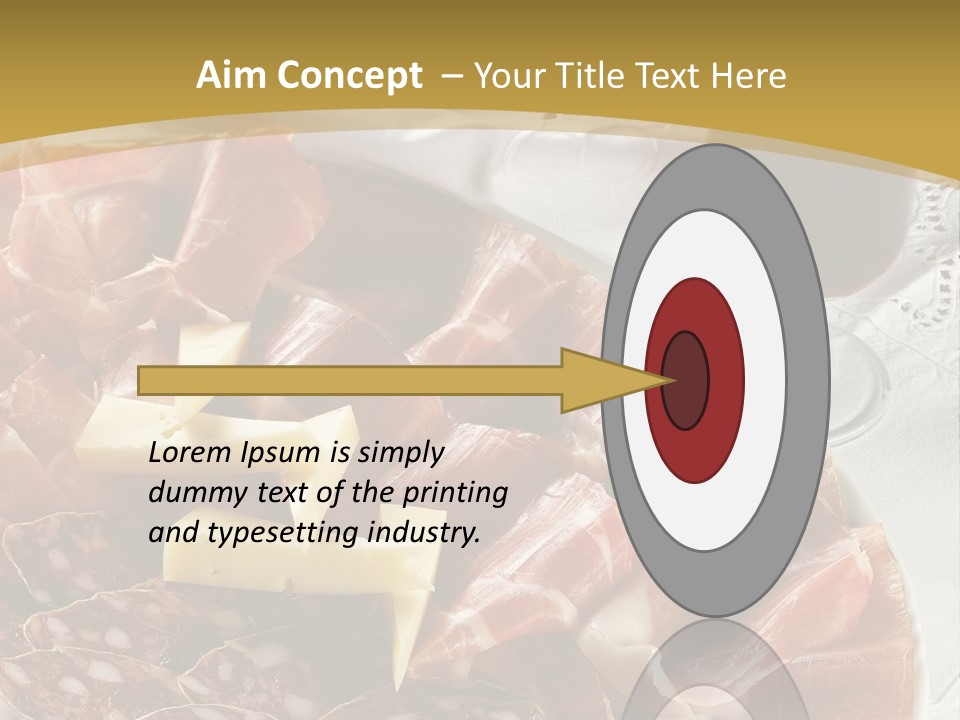 Aim Concept – Your Title Text Here

Lorem Ipsum is simply dummy text of the printing and typesetting industry.